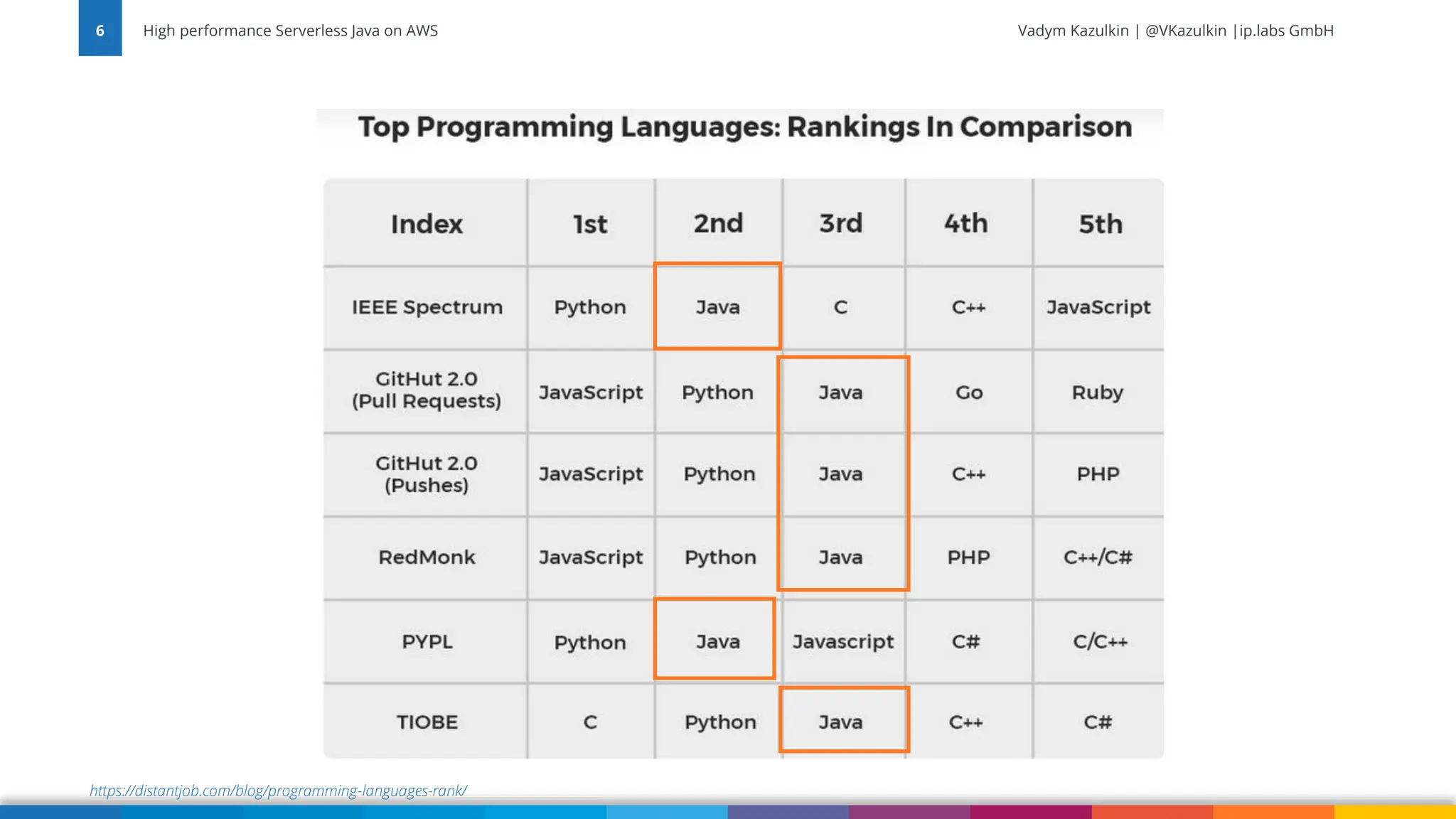 6 High performance Serverless Java on AWS

Vadym Kazulkin | @VKazulkin |ip.labs GmbH

Top Programming Languages: Rankings In Comparison

| Index | 1st | 2nd | 3rd | 4th | 5th |
|---|---|---|---|---|---|
| IEEE Spectrum | Python | Java | C | C++ | JavaScript |
| GitHut 2.0 (Pull Requests) | JavaScript | Python | Java | Go | Ruby |
| GitHut 2.0 (Pushes) | JavaScript | Python | Java | C++ | PHP |
| RedMonk | JavaScript | Python | Java | PHP | C++/C# |
| PYPL | Python | Java | Javascript | C# | C/C++ |
| TIOBE | C | Python | Java | C++ | C# |

https://distantjob.com/blog/programming-languages-rank/